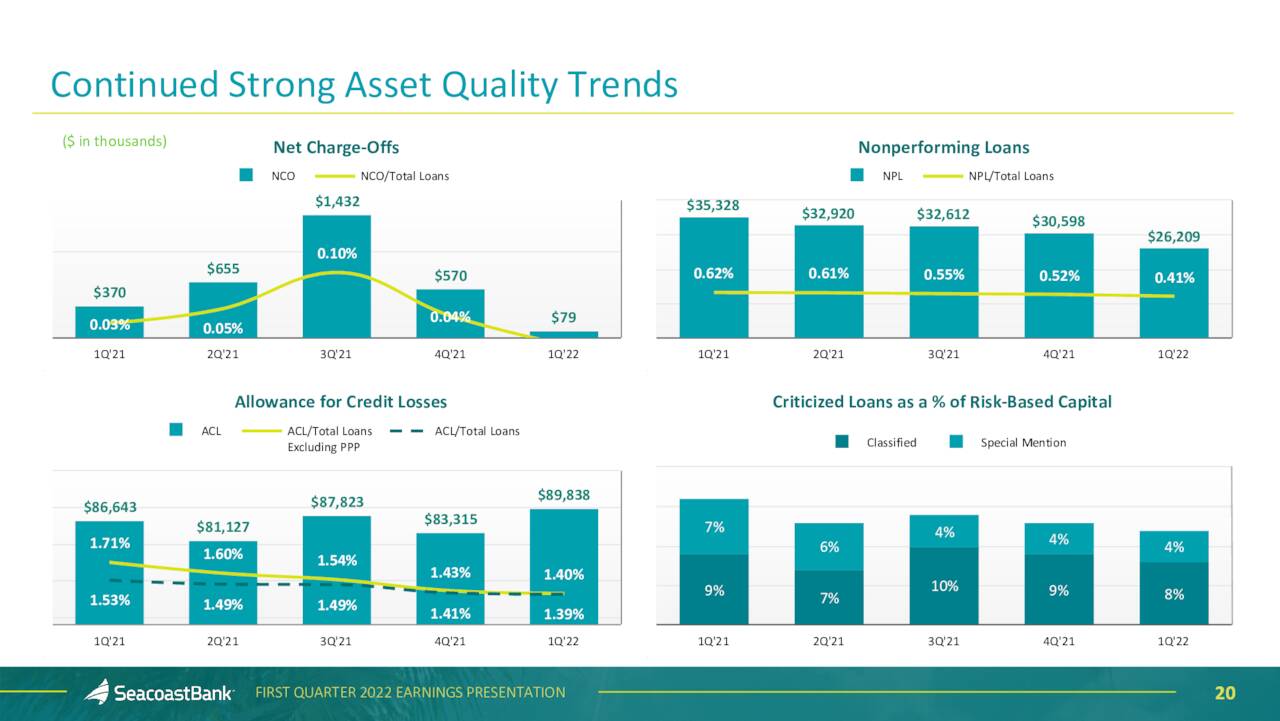 Continued Strong Asset Quality Trends

($ in thousands)

Net Charge-Offs

NCO  NCO/Total Loans

$370  $655  $1,432  $570  $79

0.03%  0.05%  0.10%  0.04%

1Q'21  2Q'21  3Q'21  4Q'21  1Q'22

Nonperforming Loans

NPL  NPL/Total Loans

$35,328  $32,920  $32,612  $30,598  $26,209

0.62%  0.61%  0.55%  0.52%  0.41%

1Q'21  2Q'21  3Q'21  4Q'21  1Q'22

Allowance for Credit Losses

ACL  ACL/Total Loans Excluding PPP  ACL/Total Loans

$86,643  $81,127  $87,823  $83,315  $89,838

1.71%  1.60%  1.54%  1.43%  1.40%

1.53%  1.49%  1.49%  1.41%  1.39%

1Q'21  2Q'21  3Q'21  4Q'21  1Q'22

Criticized Loans as a % of Risk-Based Capital

Classified  Special Mention

7%  6%  4%  4%  4%

9%  7%  10%  9%  8%

1Q'21  2Q'21  3Q'21  4Q'21  1Q'22

SeacoastBank  FIRST QUARTER 2022 EARNINGS PRESENTATION  20